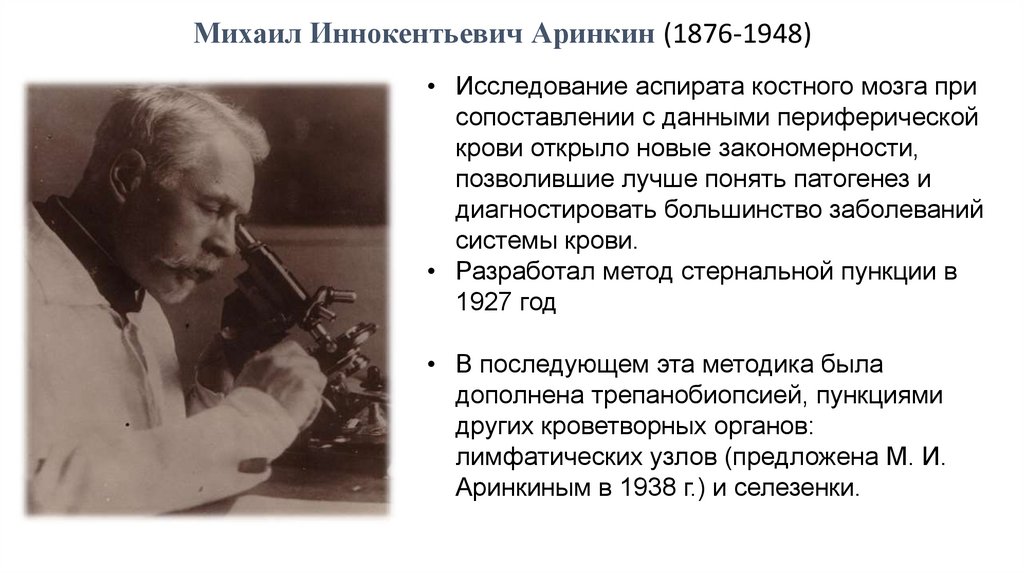 Михаил Иннокентьевич Аринкин (1876-1948)

• Исследование аспирата костного мозга при сопоставлении с данными периферической крови открыло новые закономерности, позволившие лучше понять патогенез и диагностировать большинство заболеваний системы крови.

• Разработал метод стернальной пункции в 1927 год

• В последующем эта методика была дополнена трепанобиопсией, пункциями других кроветворных органов: лимфатических узлов (предложена М. И. Аринкиным в 1938 г.) и селезенки.